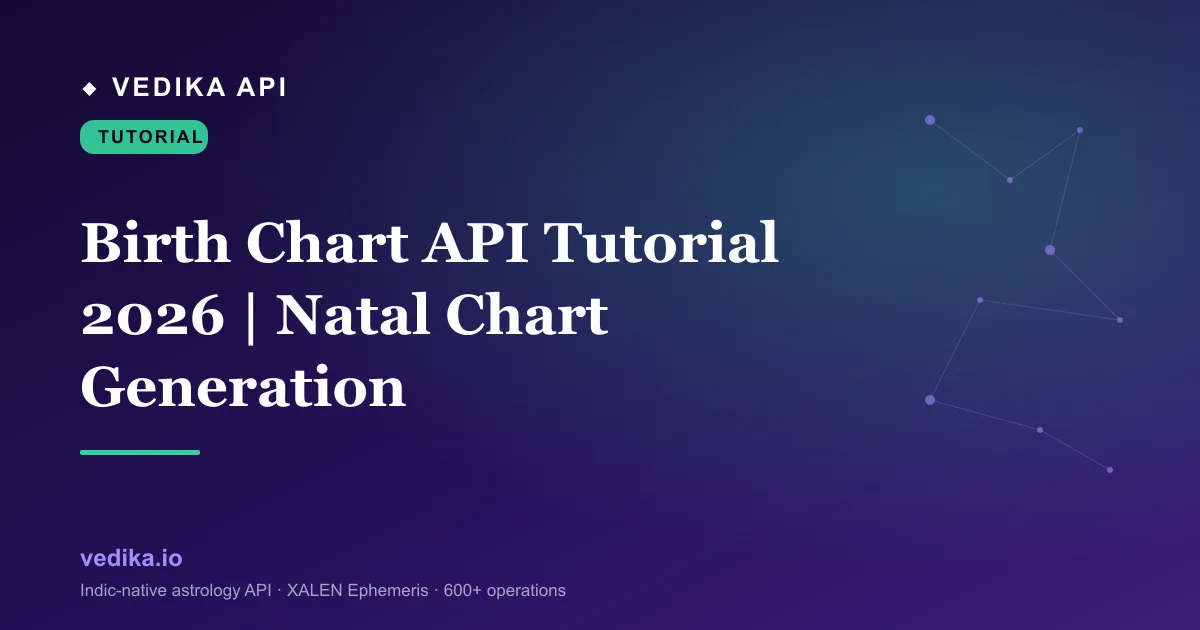 ◆ VEDIKA API

TUTORIAL

Birth Chart API Tutorial 2026 | Natal Chart Generation

vedika.io

Indic-native astrology API · XALEN Ephemeris · 600+ operations